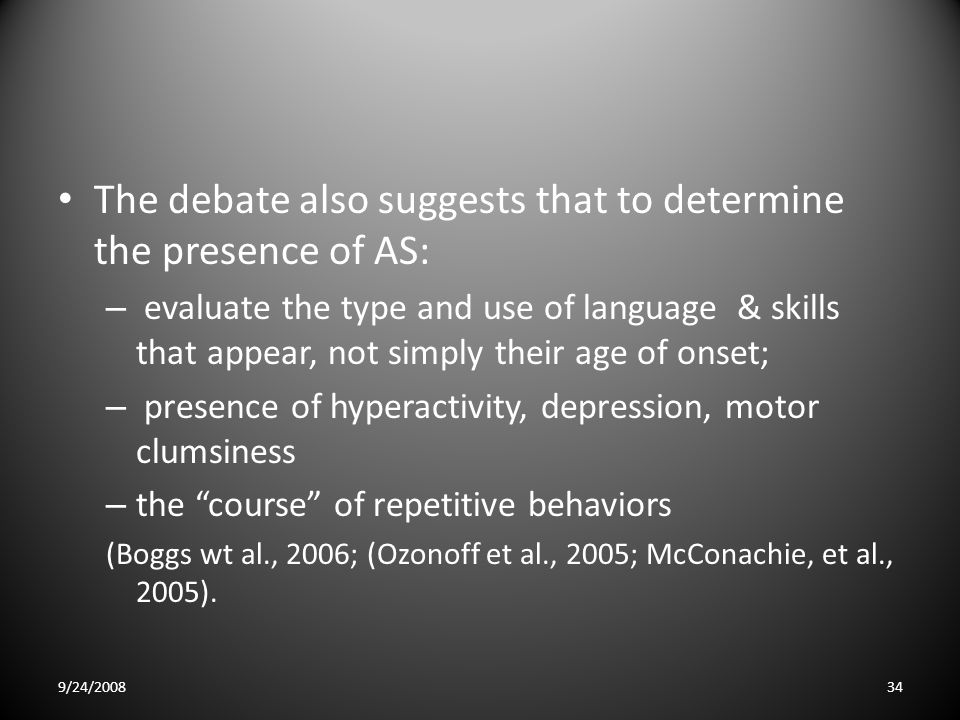 • The debate also suggests that to determine the presence of AS:

– evaluate the type and use of language & skills that appear, not simply their age of onset;

– presence of hyperactivity, depression, motor clumsiness

– the “course” of repetitive behaviors

(Boggs wt al., 2006; (Ozonoff et al., 2005; McConachie, et al., 2005).

9/24/2008

34